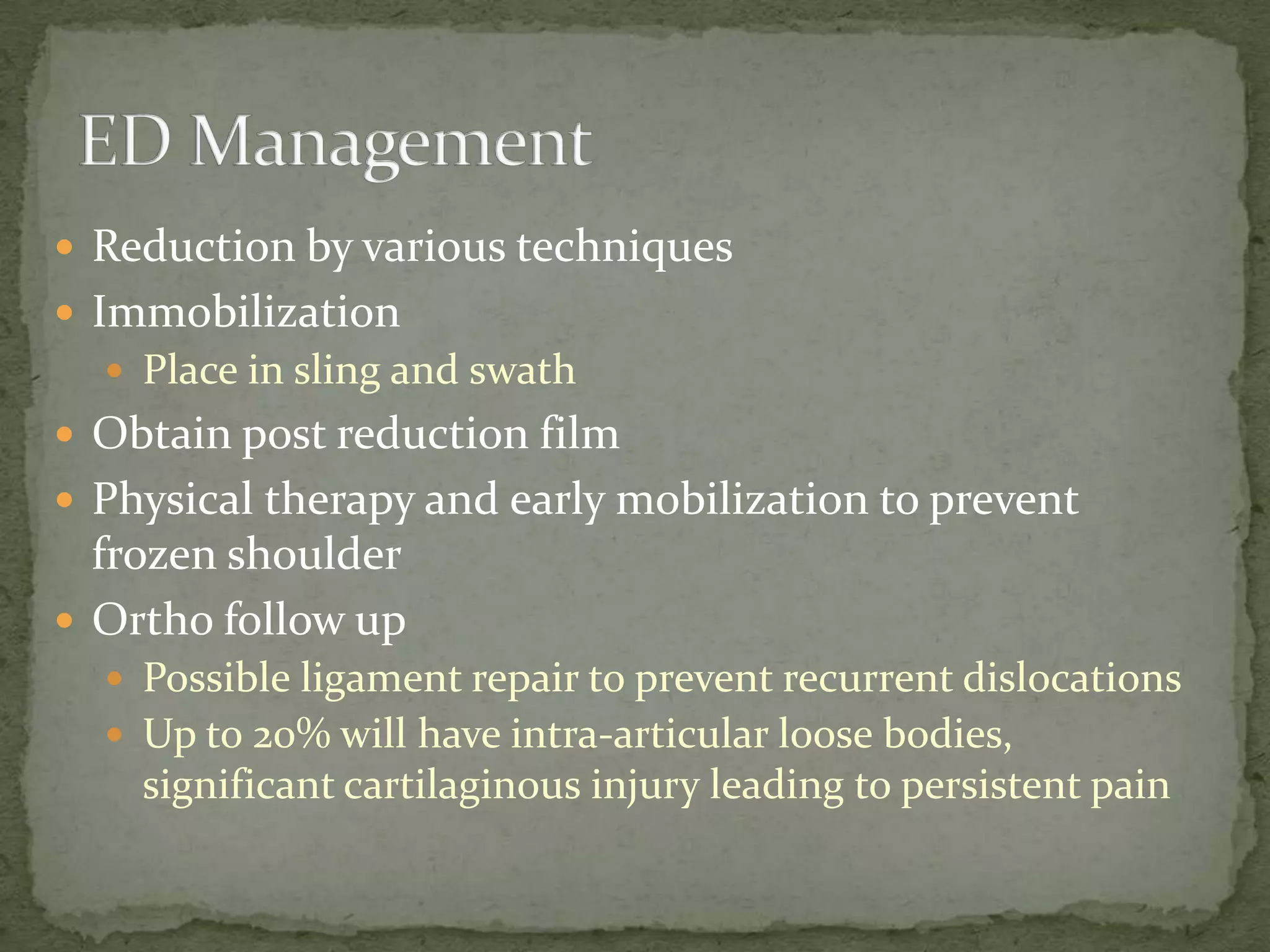 ED Management

- Reduction by various techniques
- Immobilization
  - Place in sling and swath
- Obtain post reduction film
- Physical therapy and early mobilization to prevent frozen shoulder
- Ortho follow up
  - Possible ligament repair to prevent recurrent dislocations
  - Up to 20% will have intra-articular loose bodies, significant cartilaginous injury leading to persistent pain